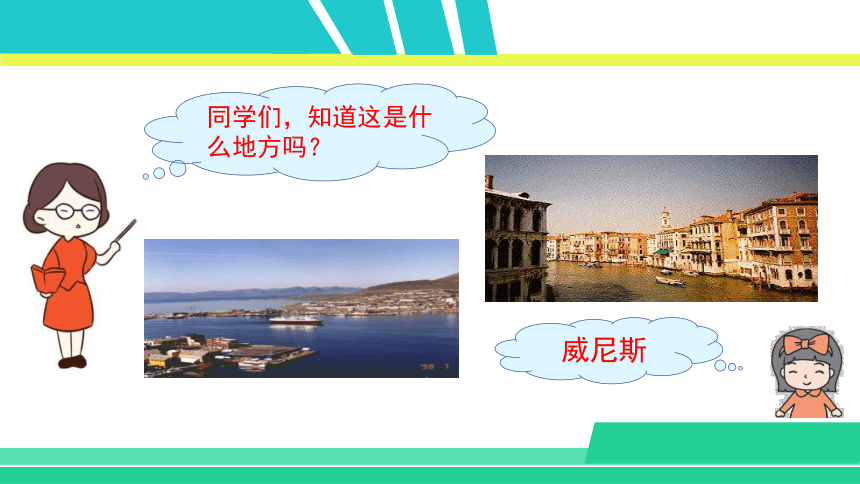 同学们，知道这是什么地方吗？

威尼斯